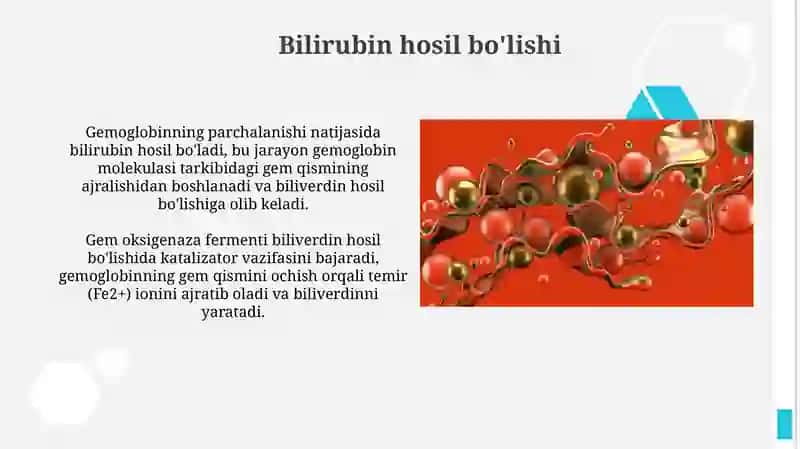 Bilirubin hosil bo'lishi

Gemoglobinning parchalanishi natijasida bilirubin hosil bo'ladi, bu jarayon gemoglobin molekulasi tarkibidagi gem qismining ajralishidan boshlanadi va biliverdin hosil bo'lishiga olib keladi.

Gem oksigenaza fermenti biliverdin hosil bo'lishida katalizator vazifasini bajaradi, gemoglobinning gem qismini ochish orqali temir (Fe2+) ionini ajratib oladi va biliverdinni yaratadi.